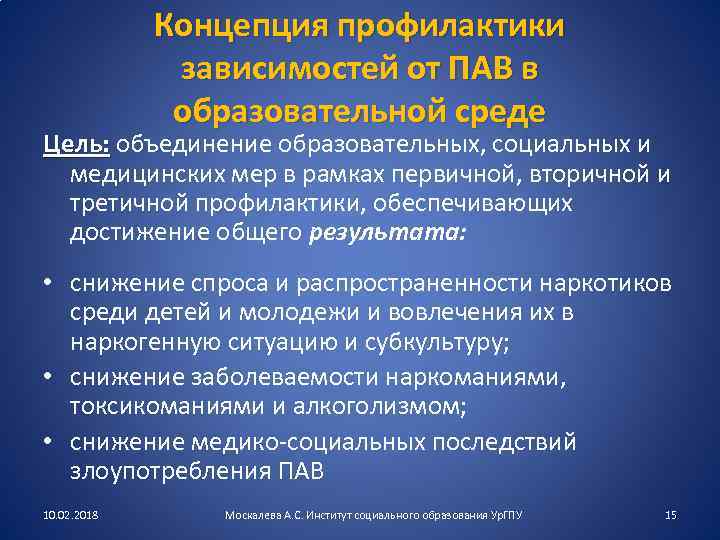 Концепция профилактики зависимостей от ПАВ в образовательной среде

Цель: объединение образовательных, социальных и медицинских мер в рамках первичной, вторичной и третичной профилактики, обеспечивающих достижение общего результата:

• снижение спроса и распространенности наркотиков среди детей и молодежи и вовлечения их в наркогенную ситуацию и субкультуру;
• снижение заболеваемости наркоманиями, токсикоманиями и алкоголизмом;
• снижение медико-социальных последствий злоупотребления ПАВ

10.02.2018 Москалева А.С. Институт социального образования УрГПУ 15